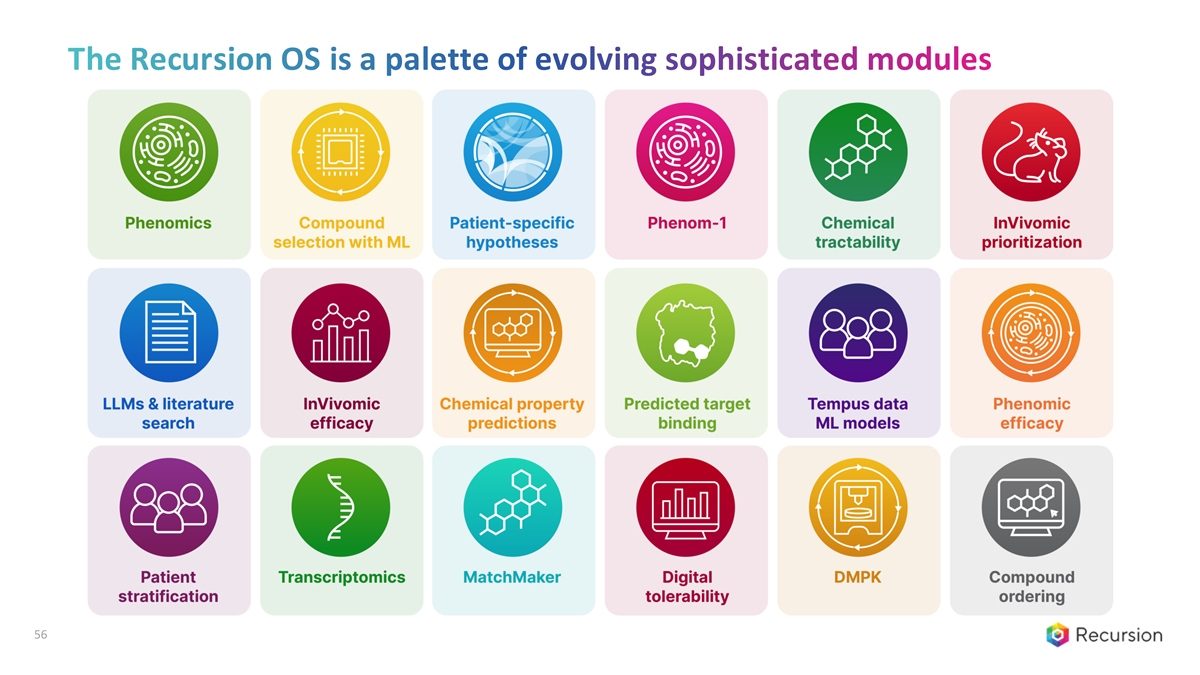 The Recursion OS is a palette of evolving sophisticated modules

Phenomics

Compound selection with ML

Patient-specific hypotheses

Phenom-1

Chemical tractability

InVivomic prioritization

LLMs & literature search

InVivomic efficacy

Chemical property predictions

Predicted target binding

Tempus data ML models

Phenomic efficacy

Patient stratification

Transcriptomics

MatchMaker

Digital tolerability

DMPK

Compound ordering

56

Recursion